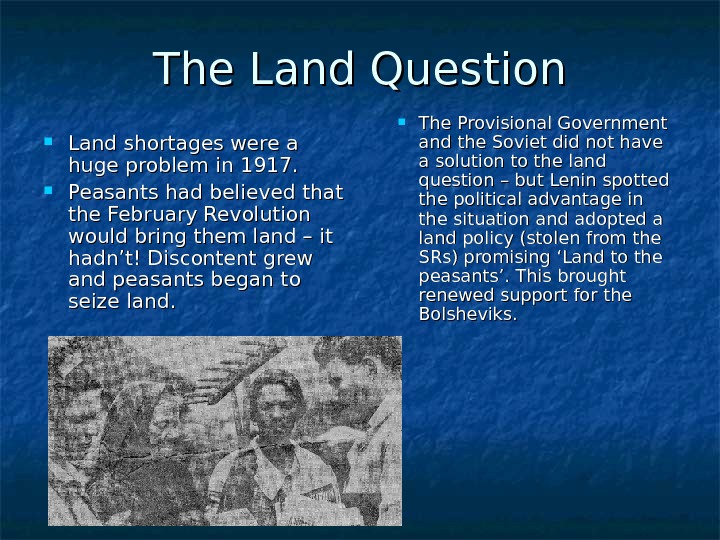 The Land Question

- Land shortages were a huge problem in 1917.
- Peasants had believed that the February Revolution would bring them land – it hadn’t! Discontent grew and peasants began to seize land.

- The Provisional Government and the Soviet did not have a solution to the land question – but Lenin spotted the political advantage in the situation and adopted a land policy (stolen from the SRs) promising ‘Land to the peasants’. This brought renewed support for the Bolsheviks.